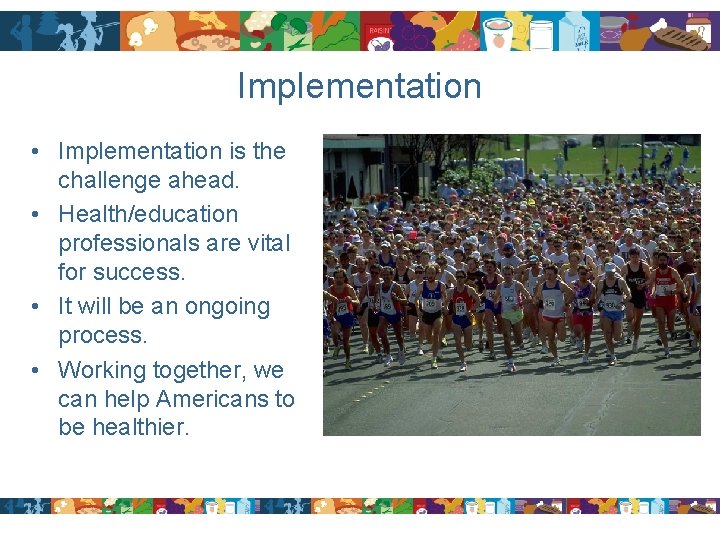 Implementation

• Implementation is the challenge ahead.
• Health/education professionals are vital for success.
• It will be an ongoing process.
• Working together, we can help Americans to be healthier.